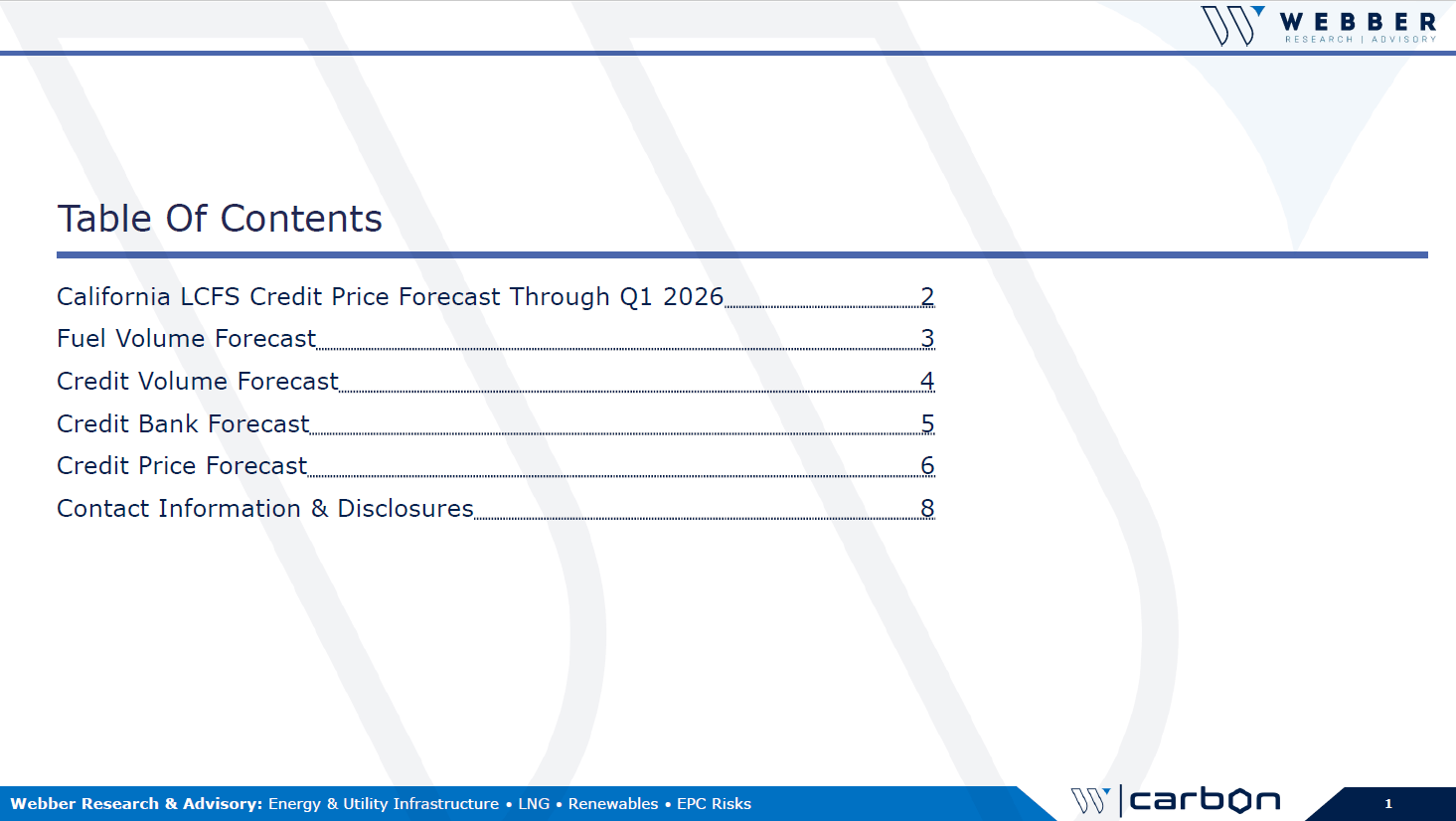 WEBBER
RESEARCH | ADVISORY

Table Of Contents

California LCFS Credit Price Forecast Through Q1 2026 2
Fuel Volume Forecast 3
Credit Volume Forecast 4
Credit Bank Forecast 5
Credit Price Forecast 6
Contact Information & Disclosures 8

Webber Research & Advisory: Energy & Utility Infrastructure • LNG • Renewables • EPC Risks

carbon

1